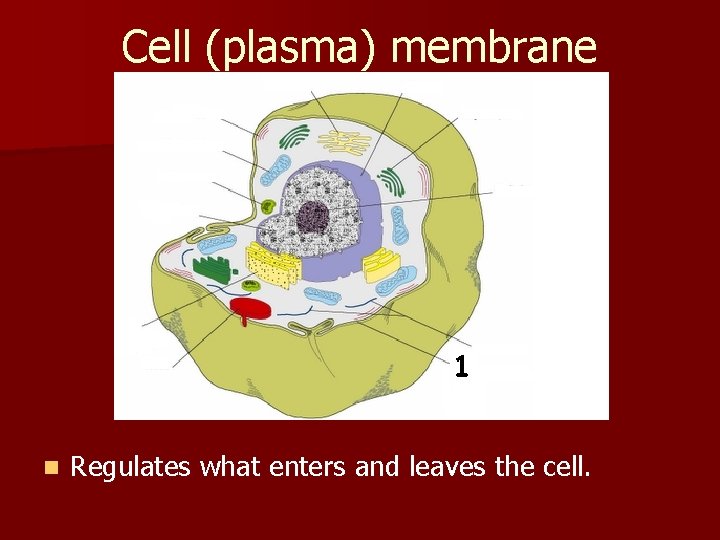 Cell (plasma) membrane

1

Regulates what enters and leaves the cell.